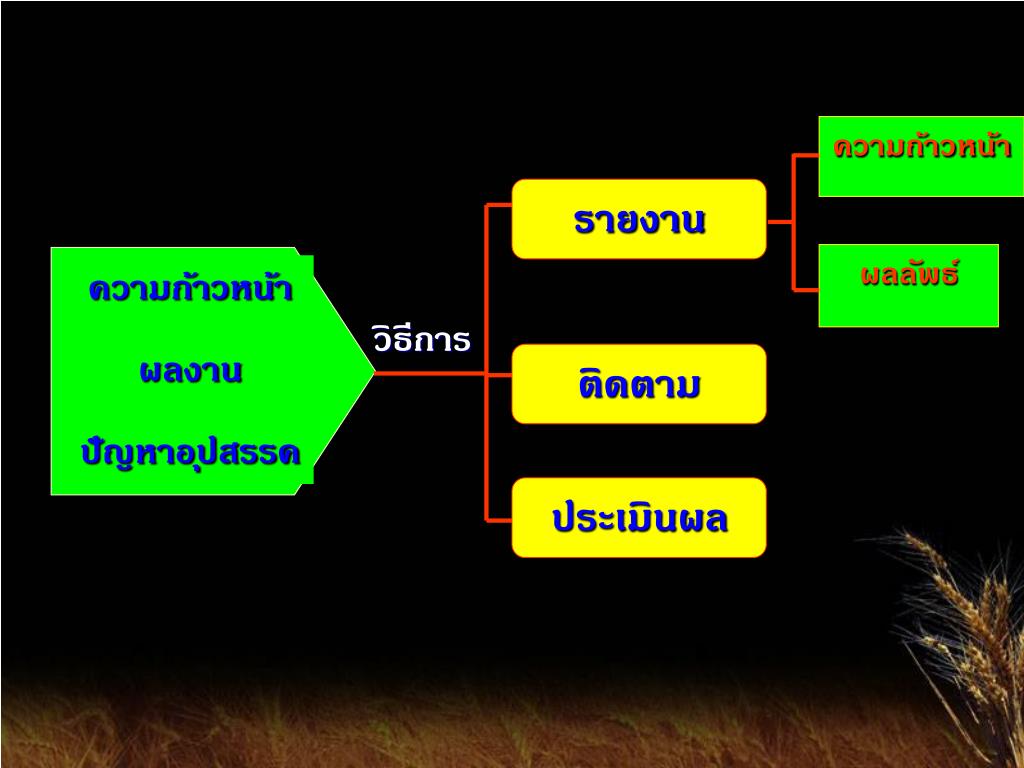 ความก้าวหน้า

ผลงาน

ปัญหาอุปสรรค

วิธีการ

รายงาน

ติดตาม

ประเมินผล

ความก้าวหน้า

ผลลัพธ์